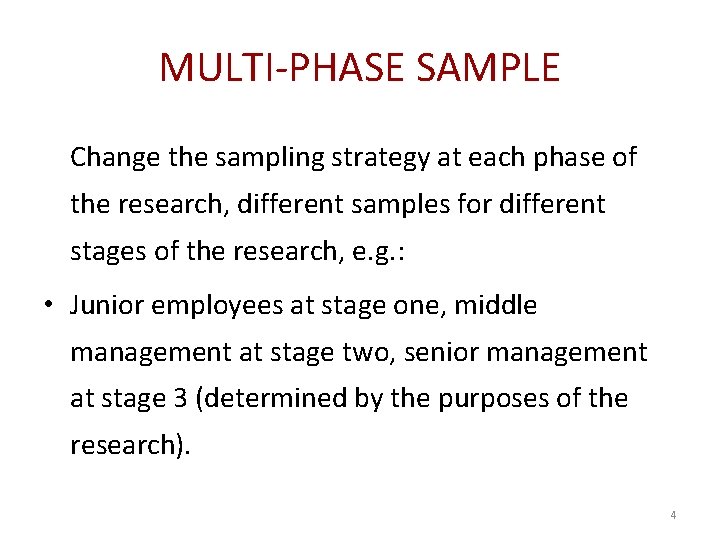 MULTI-PHASE SAMPLE

Change the sampling strategy at each phase of the research, different samples for different stages of the research, e.g.:

• Junior employees at stage one, middle management at stage two, senior management at stage 3 (determined by the purposes of the research).

4